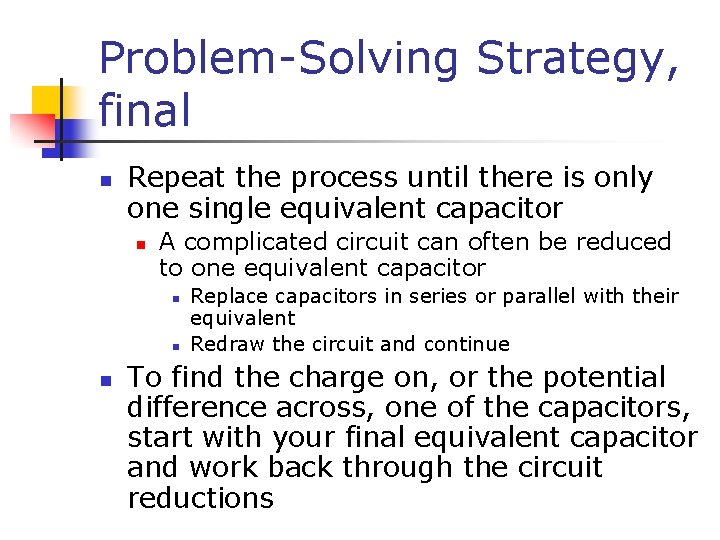 Problem-Solving Strategy, final

- Repeat the process until there is only one single equivalent capacitor
  - A complicated circuit can often be reduced to one equivalent capacitor
    - Replace capacitors in series or parallel with their equivalent
    - Redraw the circuit and continue
- To find the charge on, or the potential difference across, one of the capacitors, start with your final equivalent capacitor and work back through the circuit reductions